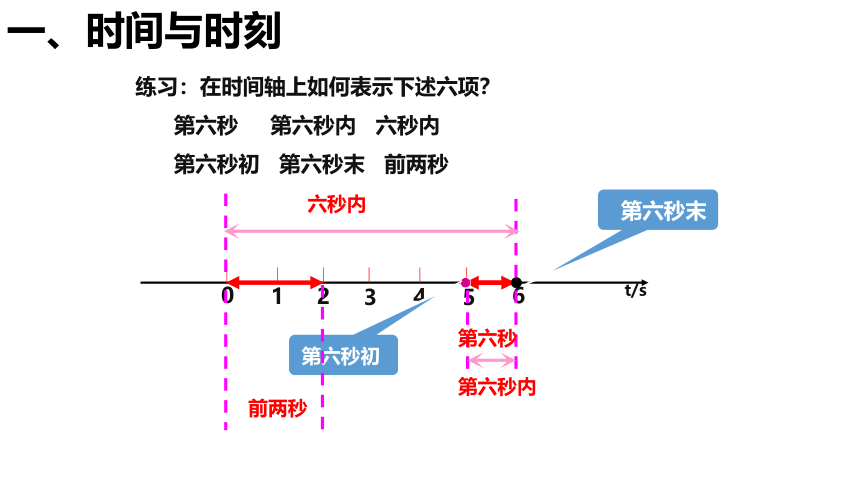 一、时间与时刻

练习：在时间轴上如何表示下述六项？

第六秒　第六秒内　六秒内

第六秒初　第六秒末　前两秒

六秒内

第六秒末

0　1　2　3　4　5　6　t/s

第六秒初

第六秒

第六秒内

前两秒